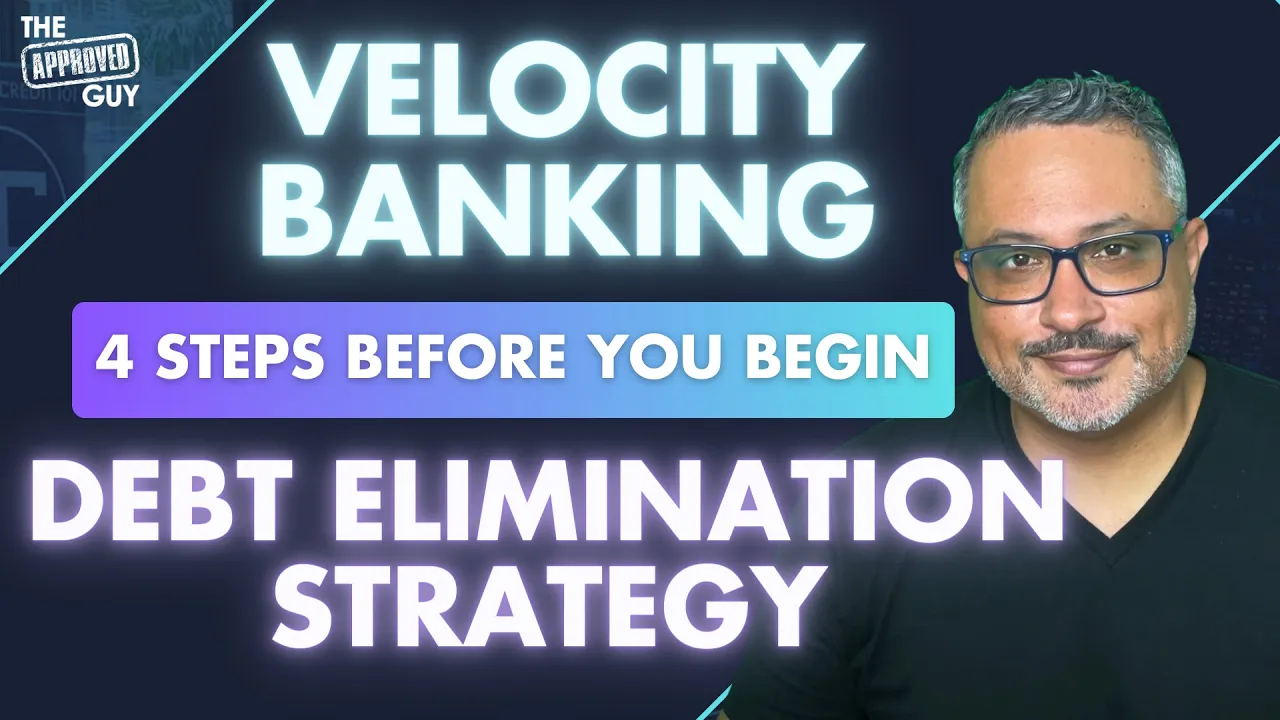 THE APPROVED GUY

VELOCITY BANKING

4 STEPS BEFORE YOU BEGIN

DEBT ELIMINATION STRATEGY